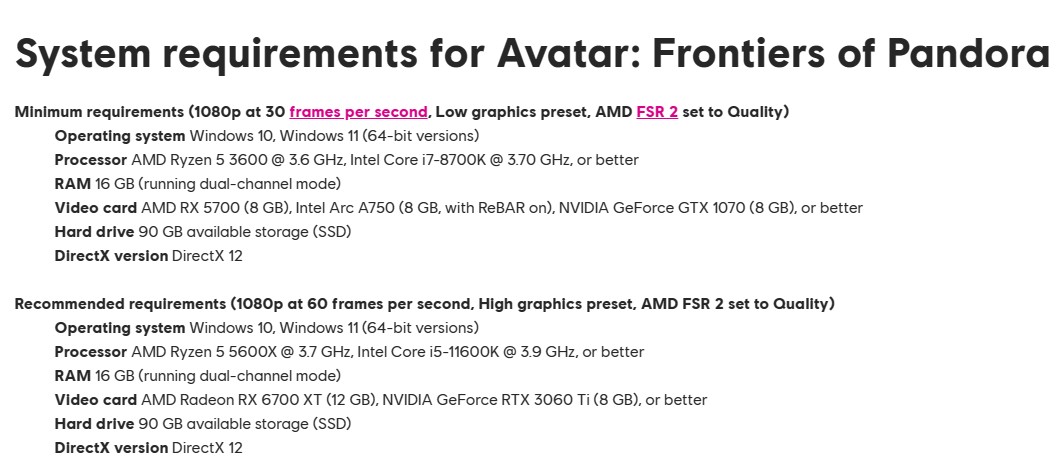 System requirements for Avatar: Frontiers of Pandora

Minimum requirements (1080p at 30 frames per second, Low graphics preset, AMD FSR 2 set to Quality)

Operating system Windows 10, Windows 11 (64-bit versions)

Processor AMD Ryzen 5 3600 @ 3.6 GHz, Intel Core i7-8700K @ 3.70 GHz, or better

RAM 16 GB (running dual-channel mode)

Video card AMD RX 5700 (8 GB), Intel Arc A750 (8 GB, with ReBAR on), NVIDIA GeForce GTX 1070 (8 GB), or better

Hard drive 90 GB available storage (SSD)

DirectX version DirectX 12

Recommended requirements (1080p at 60 frames per second, High graphics preset, AMD FSR 2 set to Quality)

Operating system Windows 10, Windows 11 (64-bit versions)

Processor AMD Ryzen 5 5600X @ 3.7 GHz, Intel Core i5-11600K @ 3.9 GHz, or better

RAM 16 GB (running dual-channel mode)

Video card AMD Radeon RX 6700 XT (12 GB), NVIDIA GeForce RTX 3060 Ti (8 GB), or better

Hard drive 90 GB available storage (SSD)

DirectX version DirectX 12